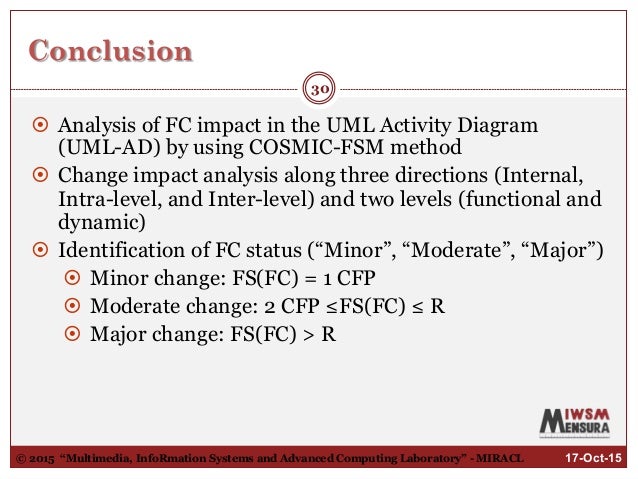 Conclusion

30

Analysis of FC impact in the UML Activity Diagram (UML-AD) by using COSMIC-FSM method

Change impact analysis along three directions (Internal, Intra-level, and Inter-level) and two levels (functional and dynamic)

Identification of FC status (“Minor”, “Moderate”, “Major”)

Minor change: FS(FC) = 1 CFP

Moderate change: 2 CFP ≤FS(FC) ≤ R

Major change: FS(FC) > R

IWSM MENSURA

© 2015 “Multimedia, InfoRmation Systems and Advanced Computing Laboratory” - MIRACL 17-Oct-15